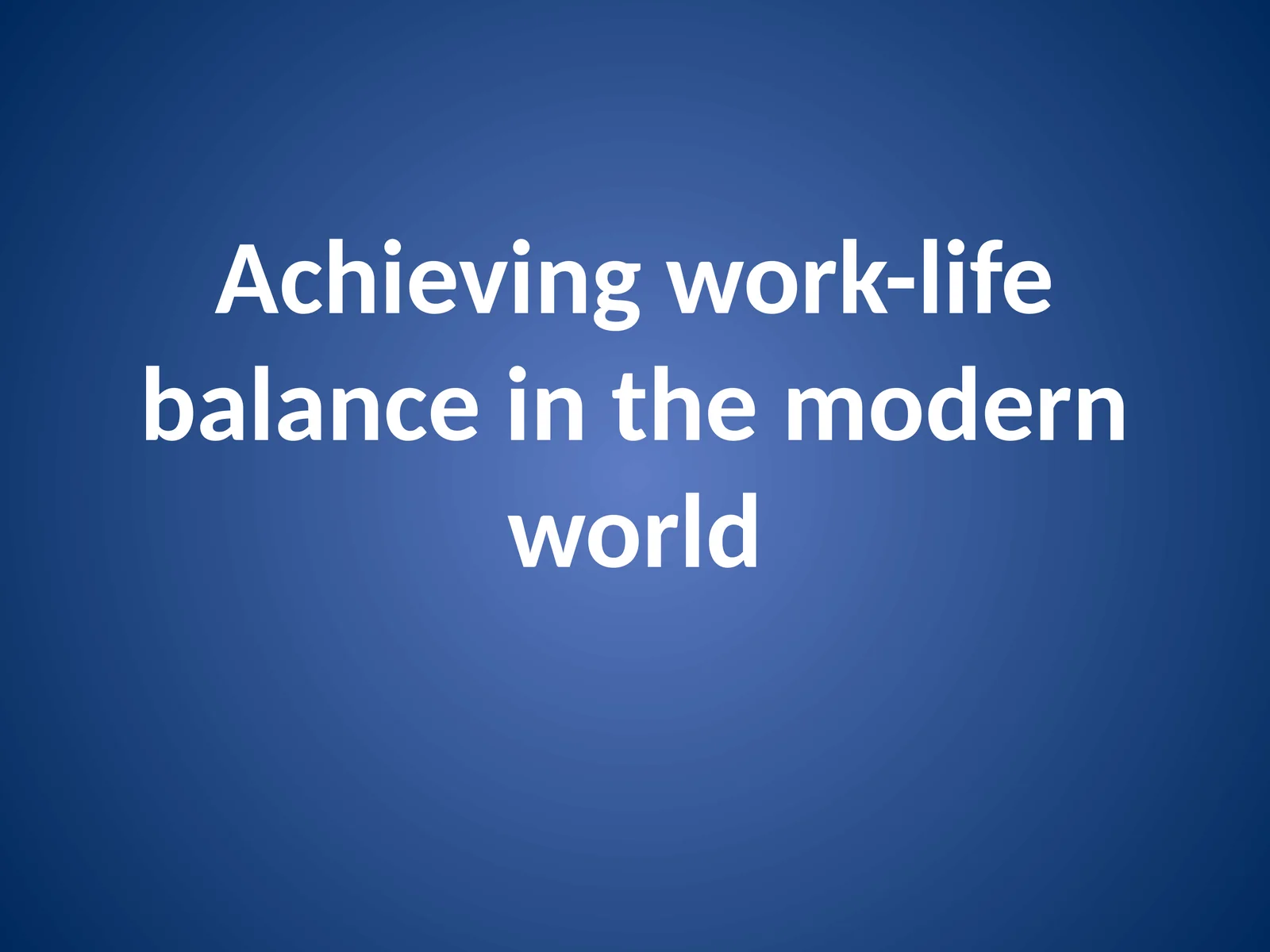 Achieving work-life balance in the modern world